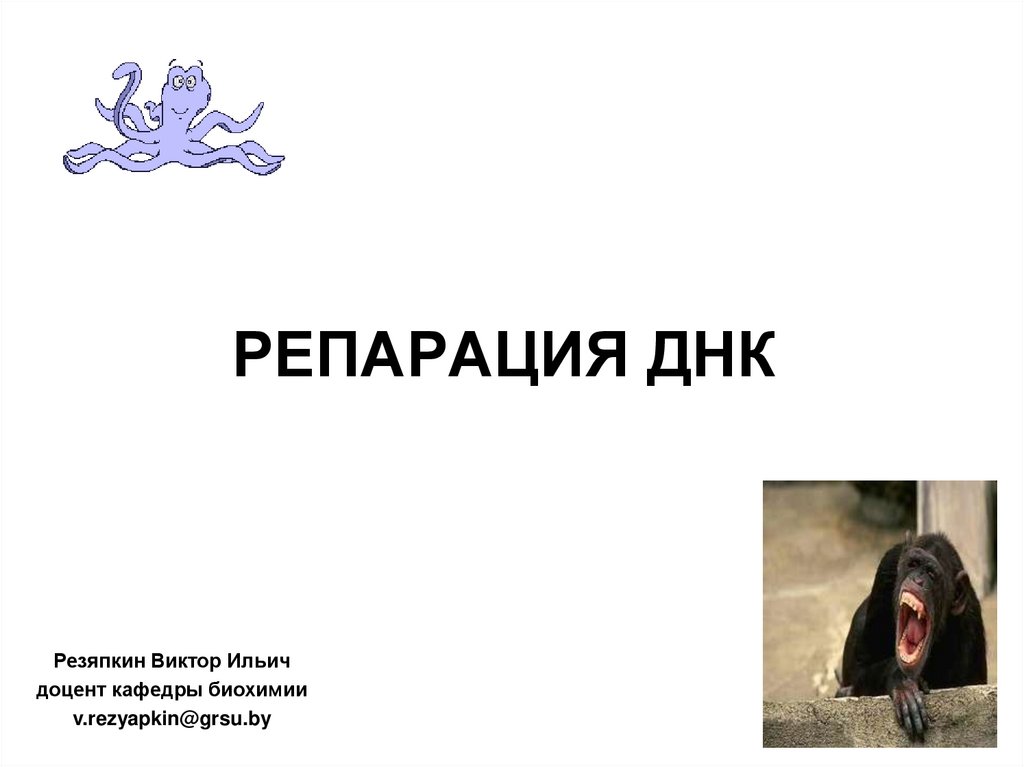 РЕПАРАЦИЯ ДНК

Резяпкин Виктор Ильич
доцент кафедры биохимии
v.rezyapkin@grsu.by